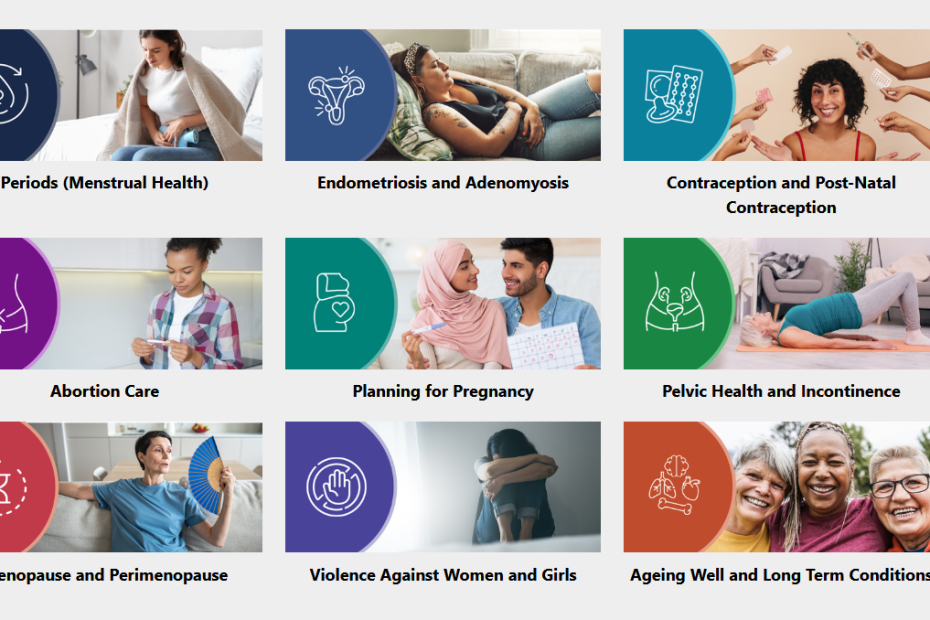 Periods (Menstrual Health)

Endometriosis and Adenomyosis

Contraception and Post-Natal Contraception

Abortion Care

Planning for Pregnancy

Pelvic Health and Incontinence

enopause and Perimenopause

Violence Against Women and Girls

Ageing Well and Long Term Conditions